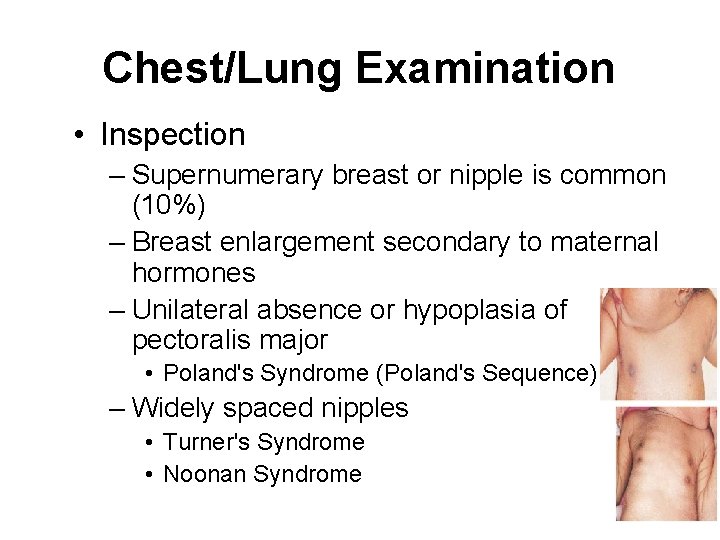 Chest/Lung Examination

• Inspection

– Supernumerary breast or nipple is common (10%)

– Breast enlargement secondary to maternal hormones

– Unilateral absence or hypoplasia of pectoralis major

• Poland's Syndrome (Poland's Sequence)

– Widely spaced nipples

• Turner's Syndrome

• Noonan Syndrome